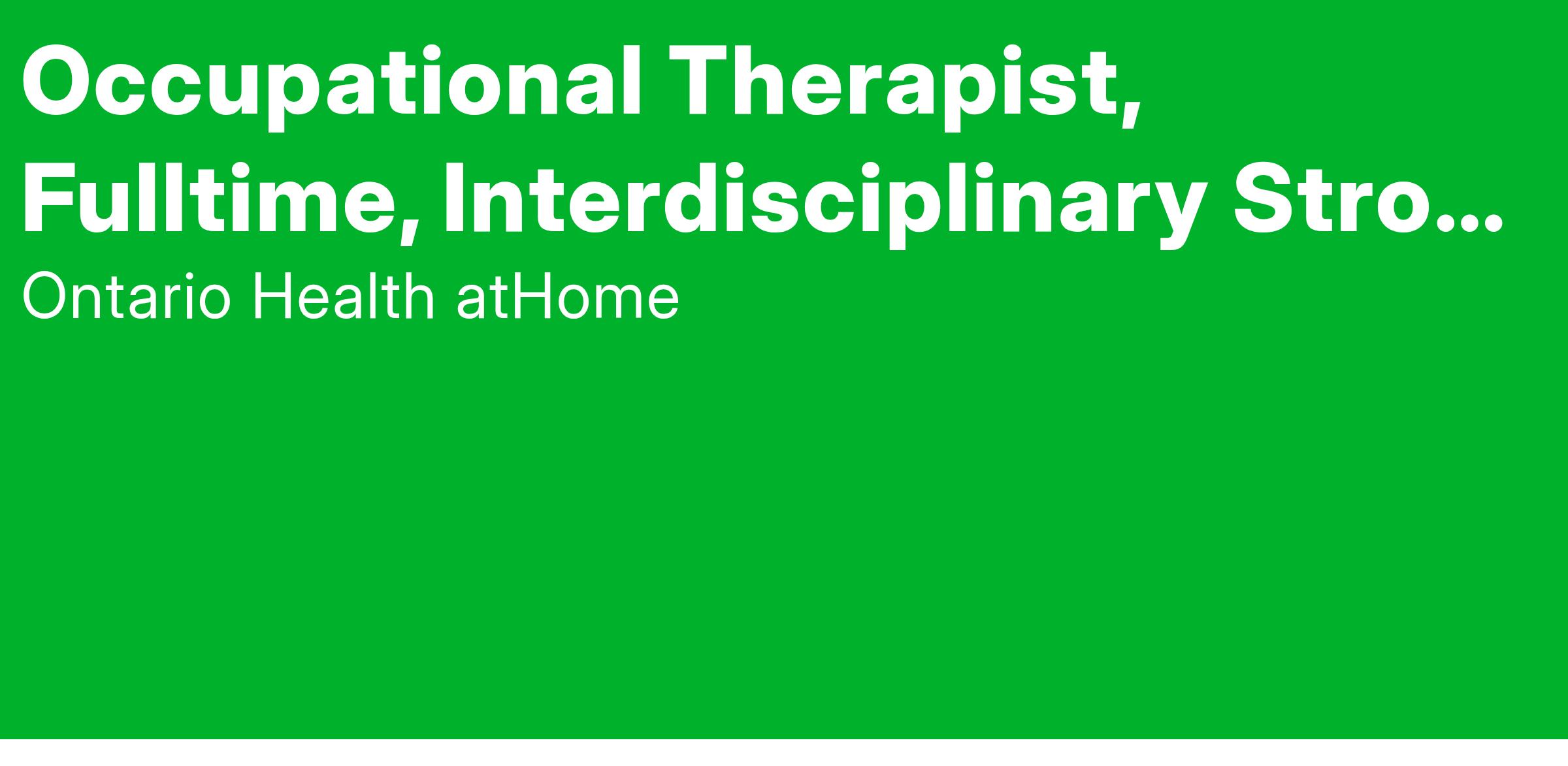 Occupational Therapist, Fulltime, Interdisciplinary Stro...

Ontario Health atHome